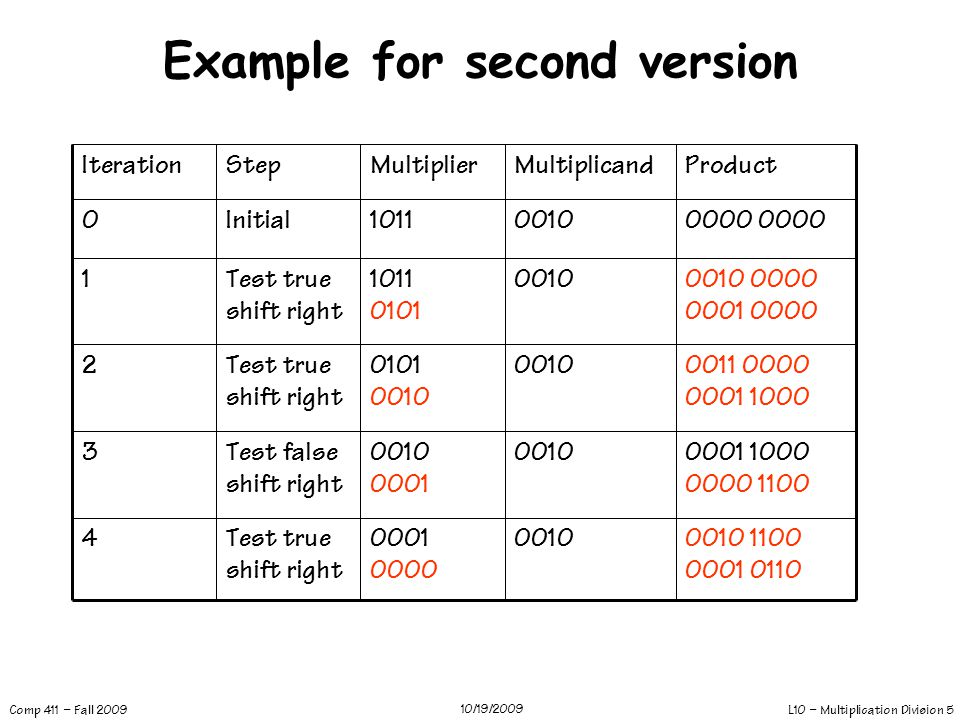 Example for second version

| Iteration | Step | Multiplier | Multiplicand | Product |
|---|---|---|---|---|
| 0 | Initial | 1011 | 0010 | 0000 0000 |
| 1 | Test true shift right | 1011 0101 | 0010 | 0010 0000 0001 0000 |
| 2 | Test true shift right | 0101 0010 | 0010 | 0011 0000 0001 1000 |
| 3 | Test false shift right | 0010 0001 | 0010 | 0001 1000 0000 1100 |
| 4 | Test true shift right | 0001 0000 | 0010 | 0010 1100 0001 0110 |

Comp 411 – Fall 2009

10/19/2009

L10 – Multiplication Division 5